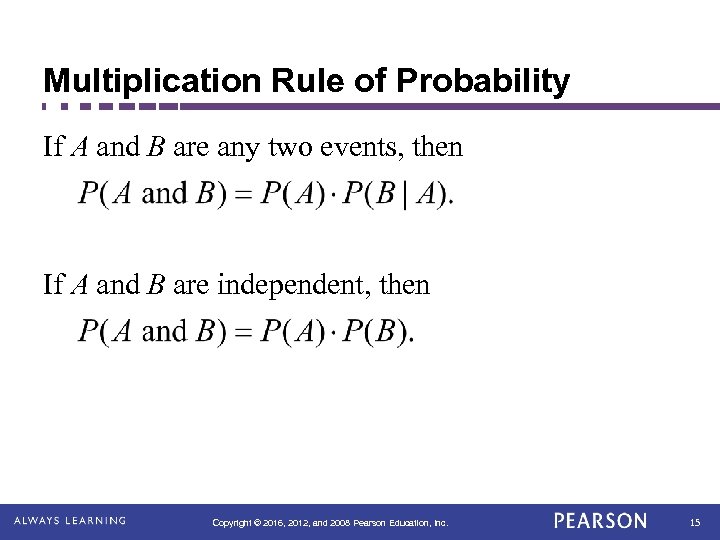 Multiplication Rule of Probability

If $A$ and $B$ are any two events, then

$P(A \text{ and } B) = P(A) \cdot P(B \mid A).$

If $A$ and $B$ are independent, then

$P(A \text{ and } B) = P(A) \cdot P(B).$

ALWAYS LEARNING

Copyright © 2016, 2012, and 2008 Pearson Education, Inc.

PEARSON

15